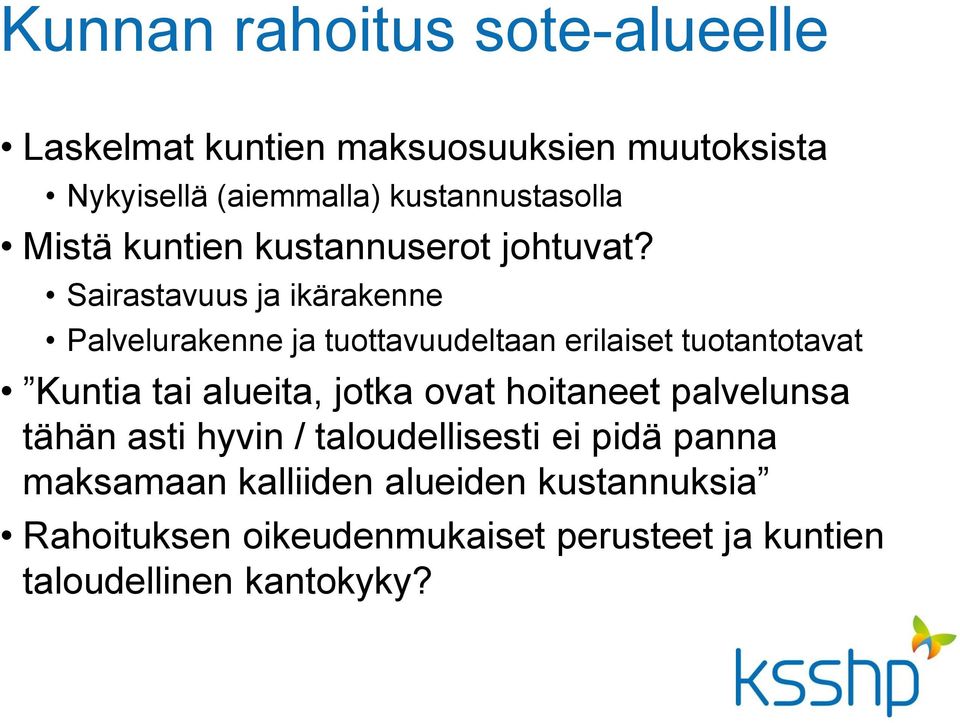 Kunnan rahoitus sote-alueelle

• Laskelmat kuntien maksuosuuksien muutoksista
  • Nykyisellä (aiemmalla) kustannustasolla
• Mistä kuntien kustannuserot johtuvat?
  • Sairastavuus ja ikärakenne
  • Palvelurakenne ja tuottavuudeltaan erilaiset tuotantotavat
• ”Kuntia tai alueita, jotka ovat hoitaneet palvelunsa tähän asti hyvin / taloudellisesti ei pidä panna maksamaan kalliiden alueiden kustannuksia”
• Rahoituksen oikeudenmukaiset perusteet ja kuntien taloudellinen kantokyky?

ksshp